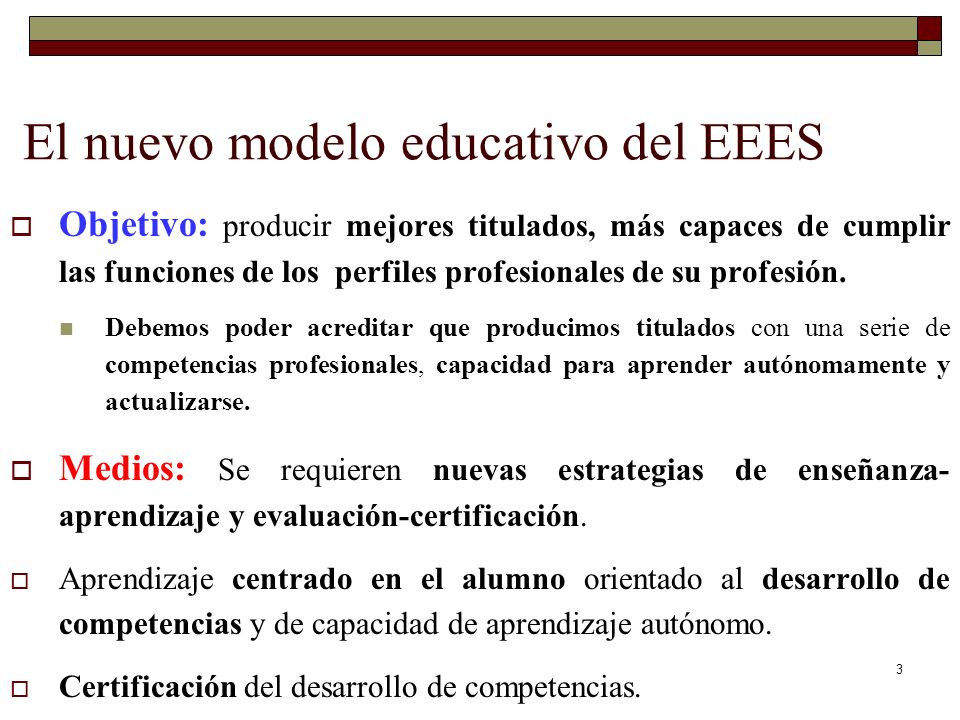 El nuevo modelo educativo del EEES

Objetivo: producir mejores titulados, más capaces de cumplir las funciones de los perfiles profesionales de su profesión.

Debemos poder acreditar que producimos titulados con una serie de competencias profesionales, capacidad para aprender autónomamente y actualizarse.

Medios: Se requieren nuevas estrategias de enseñanza-aprendizaje y evaluación-certificación.

Aprendizaje centrado en el alumno orientado al desarrollo de competencias y de capacidad de aprendizaje autónomo.

Certificación del desarrollo de competencias.

3